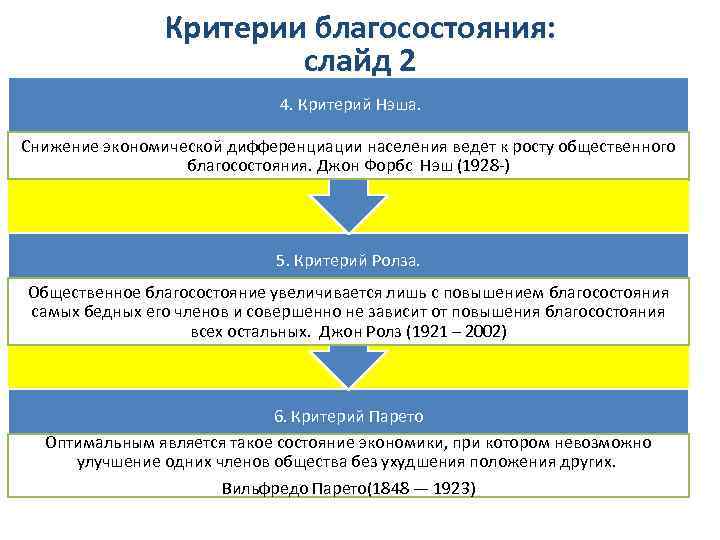 Критерии благосостояния: слайд 2

4. Критерий Нэша.

Снижение экономической дифференциации населения ведет к росту общественного благосостояния. Джон Форбс Нэш (1928-)

5. Критерий Ролза.

Общественное благосостояние увеличивается лишь с повышением благосостояния самых бедных его членов и совершенно не зависит от повышения благосостояния всех остальных. Джон Ролз (1921 – 2002)

6. Критерий Парето

Оптимальным является такое состояние экономики, при котором невозможно улучшение одних членов общества без ухудшения положения других.

Вильфредо Парето(1848 — 1923)